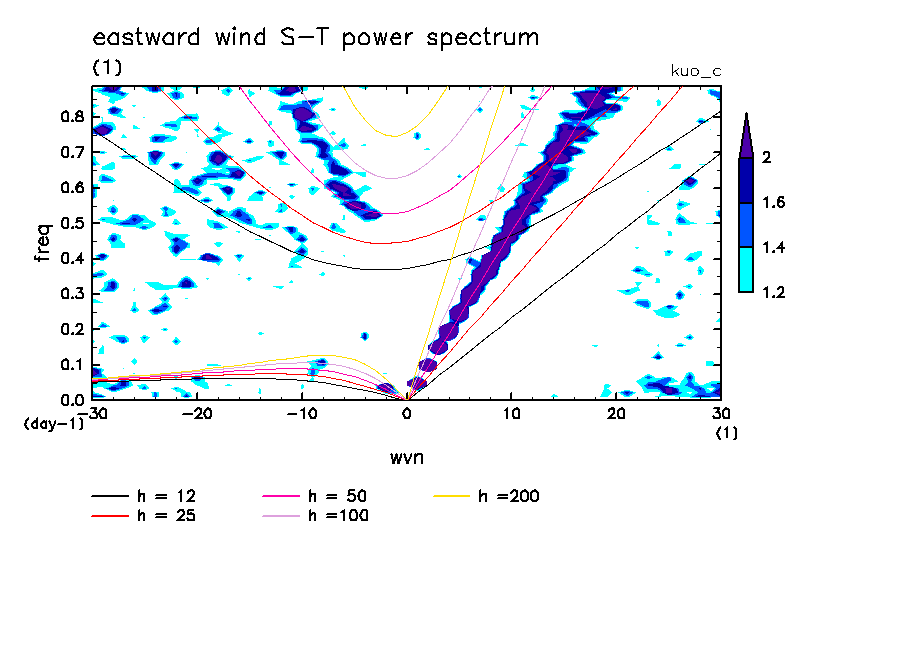 eastward wind S-T power spectrum
(1)
kuo_c

freq
0.8
0.7
0.6
0.5
0.4
0.3
0.2
0.1
0.0
(day-1)
-30
-20
-10
0
10
20
30
(1)
wvn

2
1.6
1.4
1.2

h = 12
h = 25
h = 50
h =100
h =200